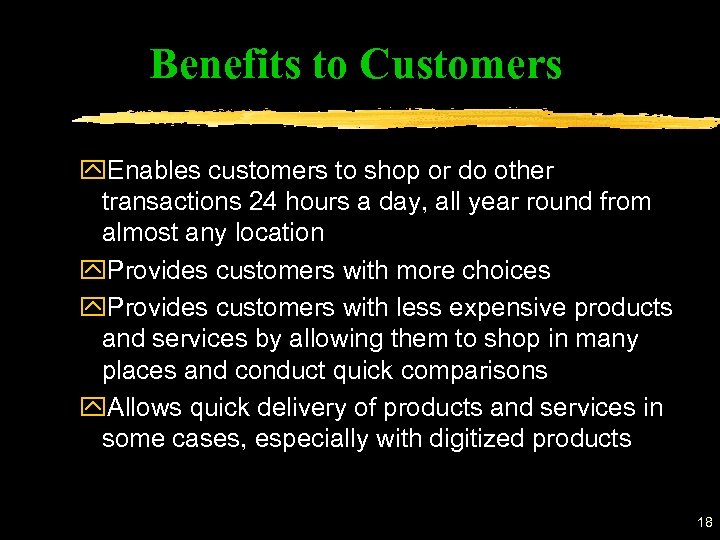 Benefits to Customers

Enables customers to shop or do other transactions 24 hours a day, all year round from almost any location

Provides customers with more choices

Provides customers with less expensive products and services by allowing them to shop in many places and conduct quick comparisons

Allows quick delivery of products and services in some cases, especially with digitized products

18